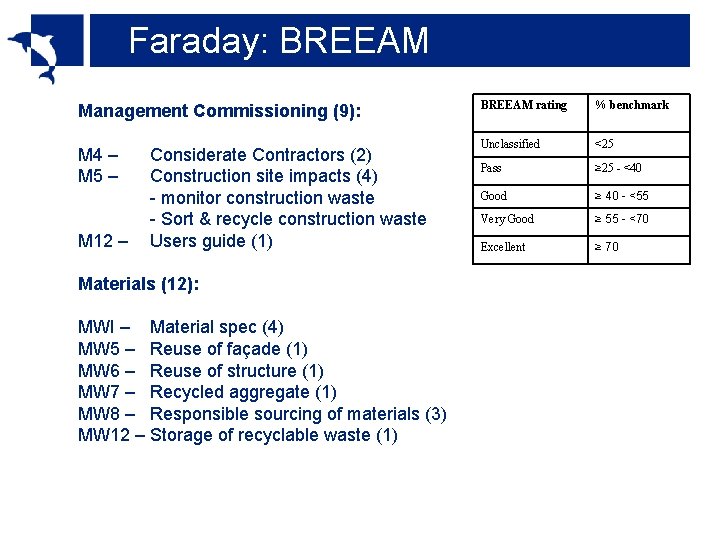 Faraday: BREEAM

Management Commissioning (9):

M4 – Considerate Contractors (2)
M5 – Construction site impacts (4)
- monitor construction waste
- Sort & recycle construction waste
M12 – Users guide (1)

Materials (12):

MWI – Material spec (4)
MW5 – Reuse of façade (1)
MW6 – Reuse of structure (1)
MW7 – Recycled aggregate (1)
MW8 – Responsible sourcing of materials (3)
MW12 – Storage of recyclable waste (1)

| BREEAM rating | % benchmark |
|---|---|
| Unclassified | <25 |
| Pass | ≥25 - <40 |
| Good | ≥ 40 - <55 |
| Very Good | ≥ 55 - <70 |
| Excellent | ≥ 70 |